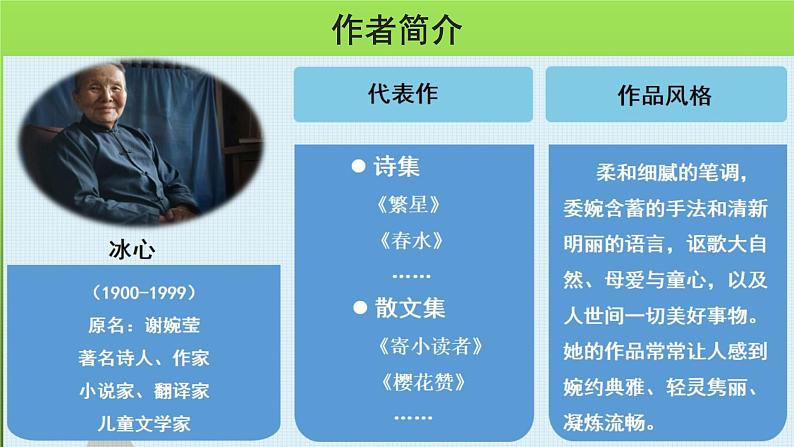 作者简介

冰心

（1900-1999）
原名：谢婉莹
著名诗人、作家
小说家、翻译家
儿童文学家

代表作

● 诗集
《繁星》
《春水》
……
● 散文集
《寄小读者》
《樱花赞》
……

作品风格

柔和细腻的笔调，委婉含蓄的手法和清新明丽的语言，讴歌大自然、母爱与童心，以及人世间一切美好事物。她的作品常常让人感到婉约典雅、轻灵隽丽、凝炼流畅。